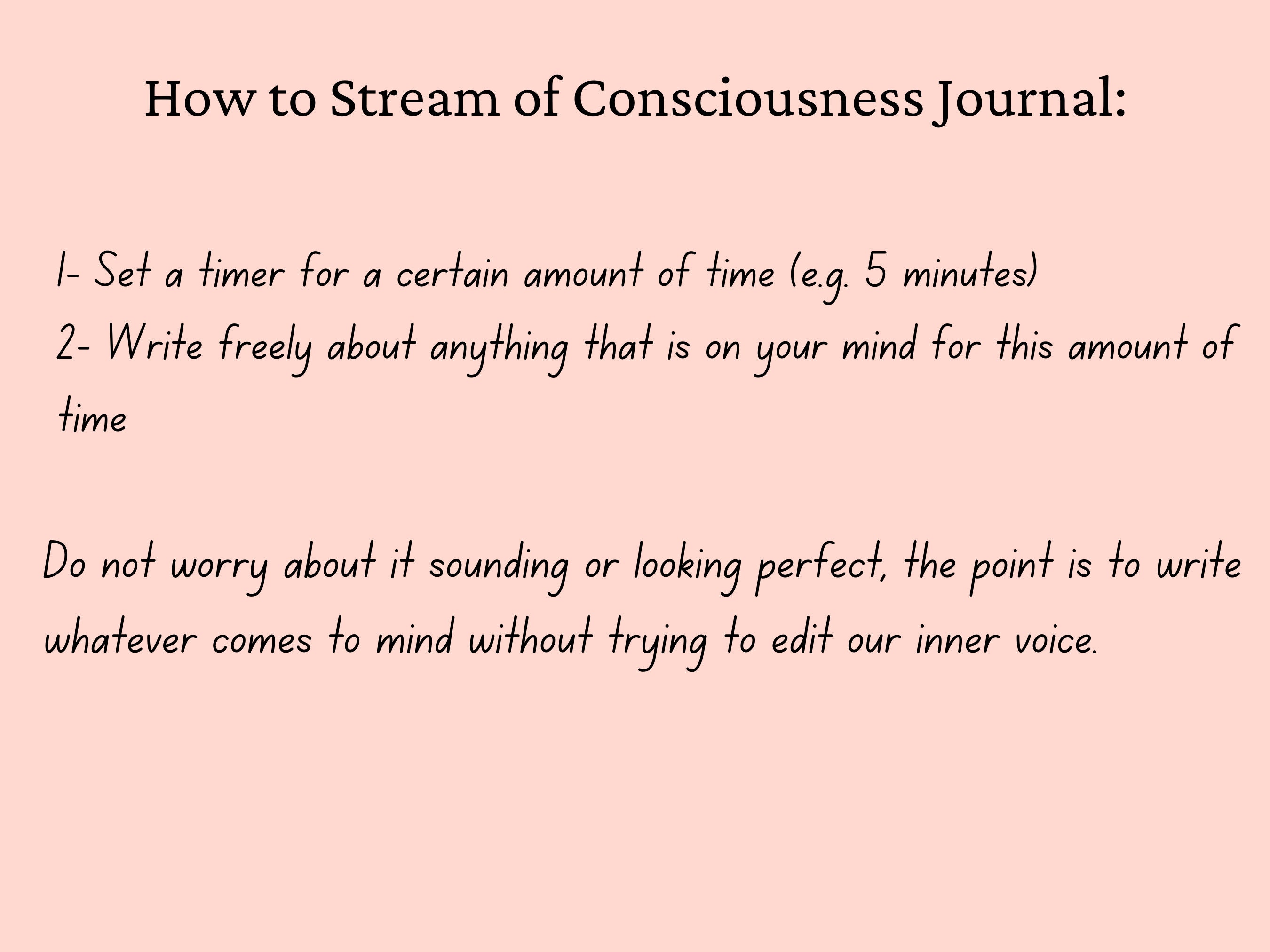 How to Stream of Consciousness Journal:

1- Set a timer for a certain amount of time (e.g. 5 minutes)
2- Write freely about anything that is on your mind for this amount of time

Do not worry about it sounding or looking perfect, the point is to write whatever comes to mind without trying to edit our inner voice.